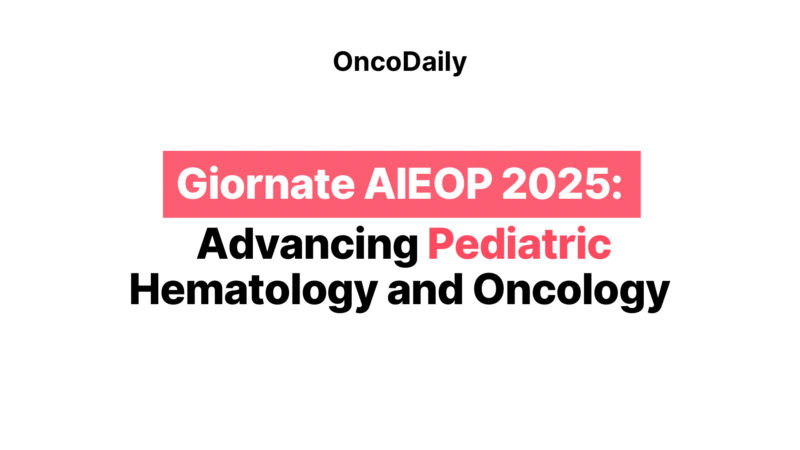 OncoDaily

Giornate AIEOP 2025:
Advancing Pediatric Hematology and Oncology